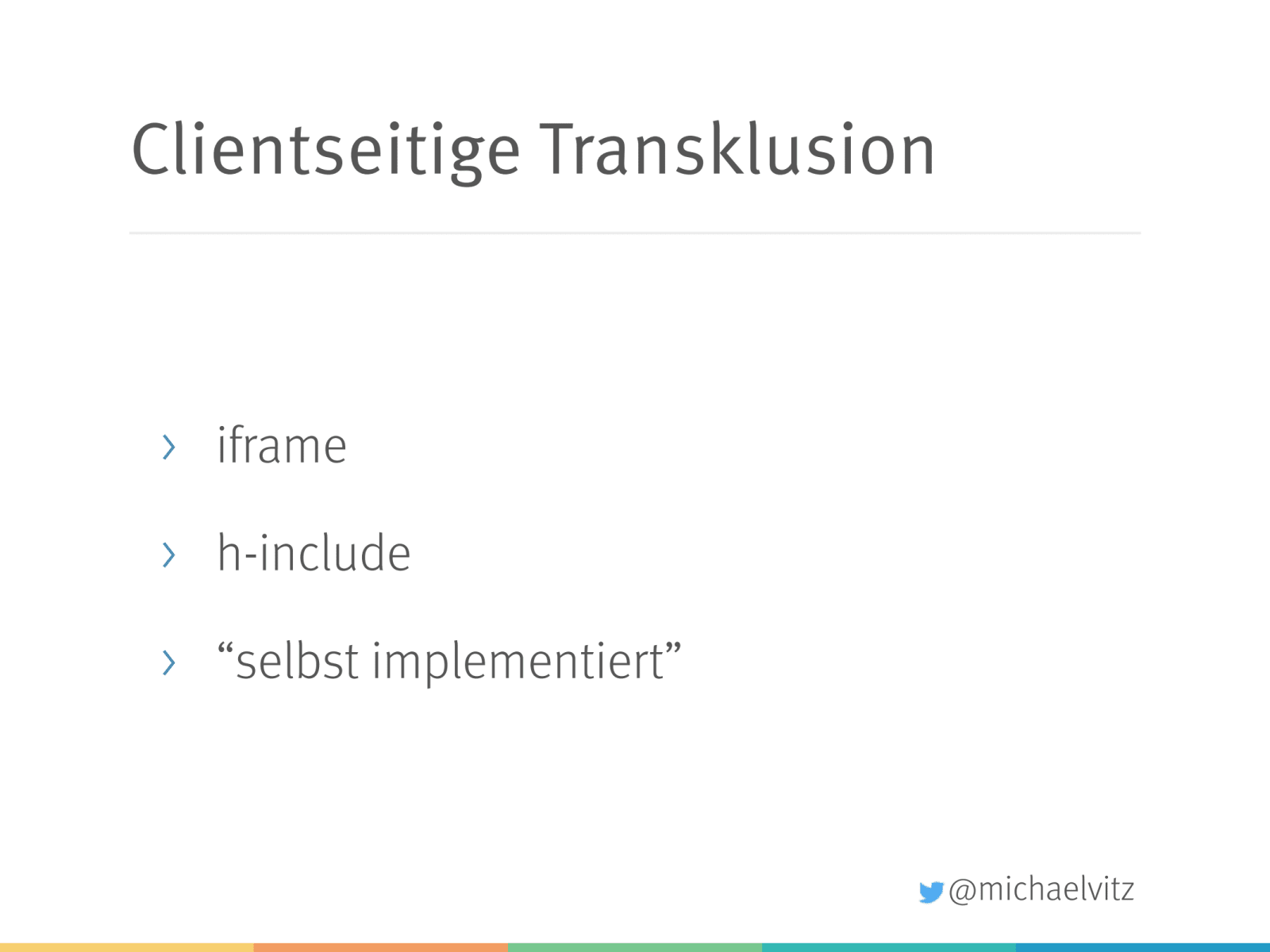 Clientseitige Transklusion

› iframe

› h-include

› “selbst implementiert”

@michaelvitz